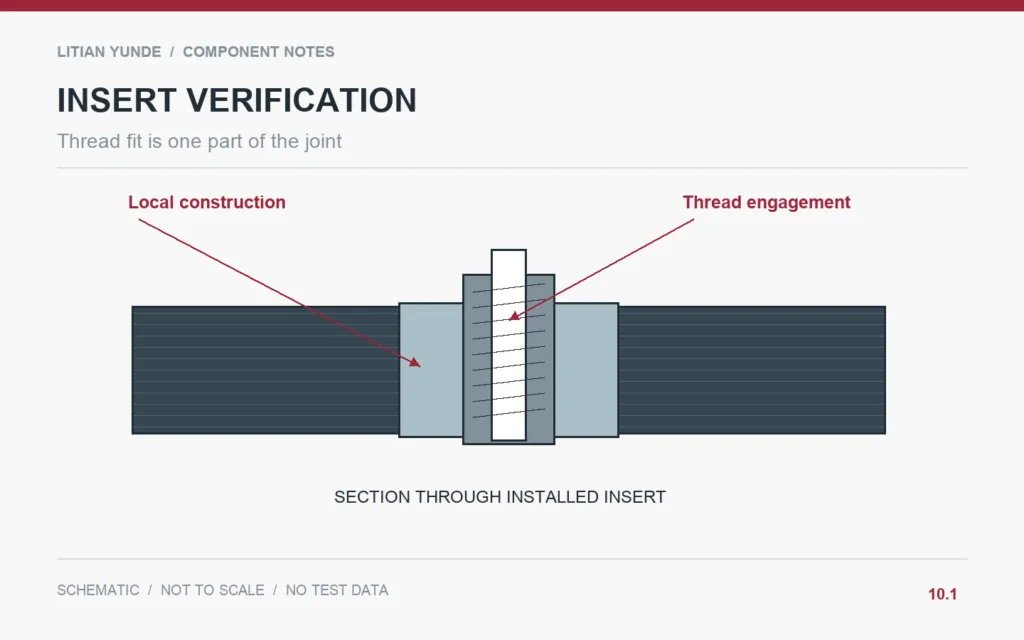 LITIAN YUNDE / COMPONENT NOTES

INSERT VERIFICATION

Thread fit is one part of the joint

Local construction

Thread engagement

SECTION THROUGH INSTALLED INSERT

SCHEMATIC / NOT TO SCALE / NO TEST DATA

10.1